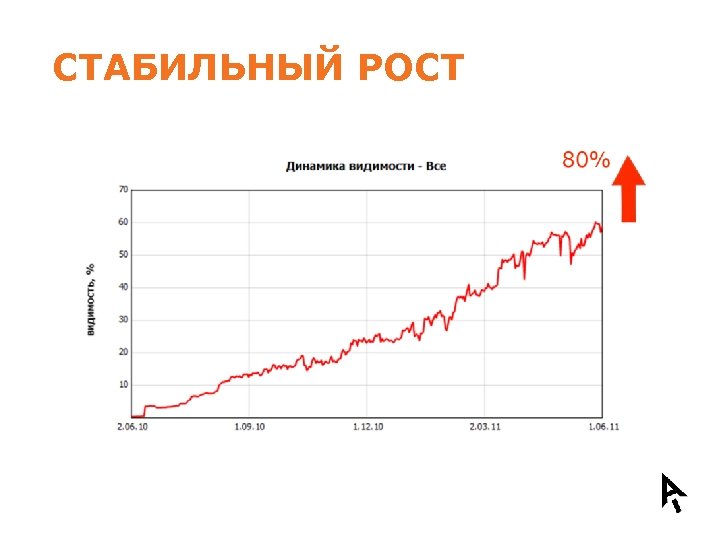 СТАБИЛЬНЫЙ РОСТ

Динамика видимости - Все

80%

видимость, %

70
60
50
40
30
20
10

2.06.10
1.09.10
1.12.10
2.03.11
1.06.11